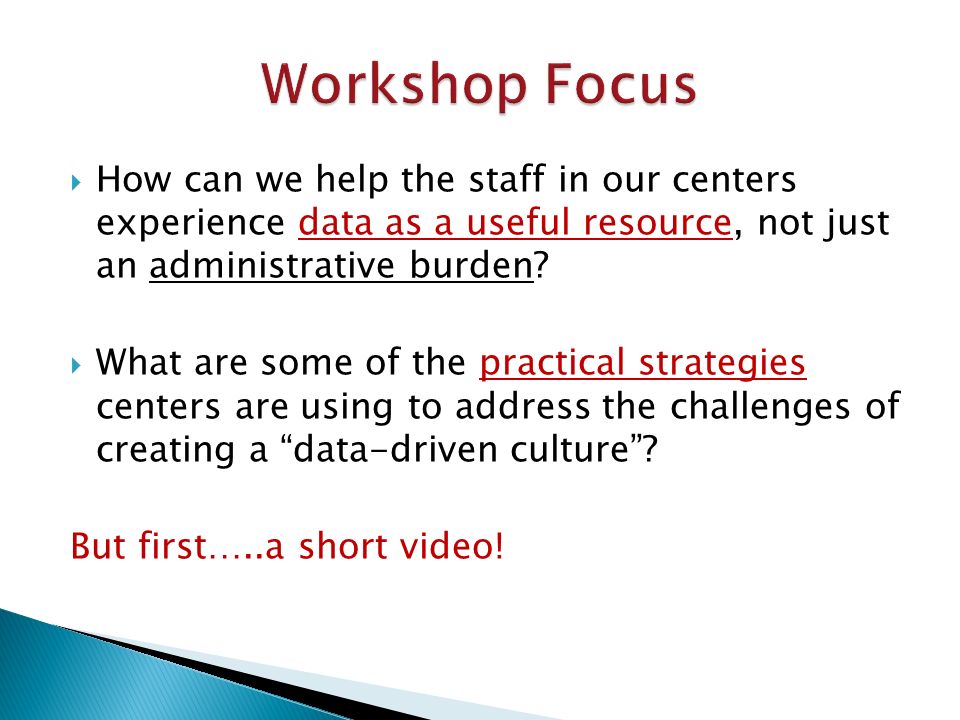 Workshop Focus

How can we help the staff in our centers experience data as a useful resource, not just an administrative burden?

What are some of the practical strategies centers are using to address the challenges of creating a “data-driven culture”?

But first…..a short video!